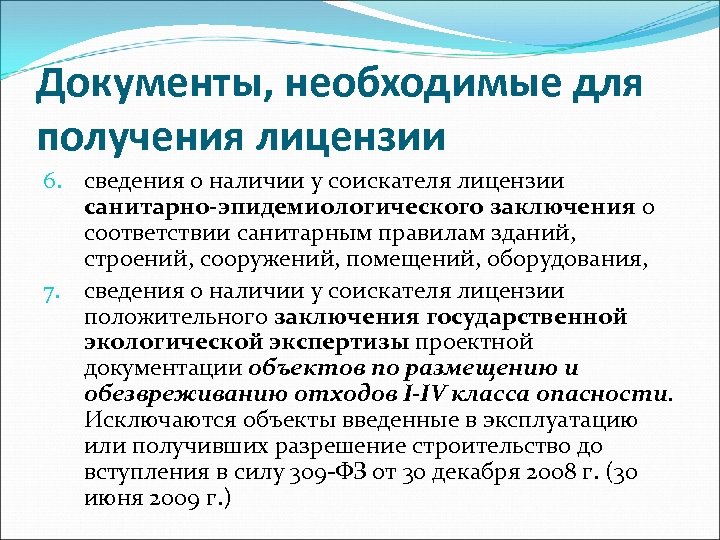 Документы, необходимые для получения лицензии

6. сведения о наличии у соискателя лицензии санитарно-эпидемиологического заключения о соответствии санитарным правилам зданий, строений, сооружений, помещений, оборудования,

7. сведения о наличии у соискателя лицензии положительного заключения государственной экологической экспертизы проектной документации объектов по размещению и обезвреживанию отходов I-IV класса опасности. Исключаются объекты введенные в эксплуатацию или получивших разрешение строительство до вступления в силу 309-ФЗ от 30 декабря 2008 г. (30 июня 2009 г.)